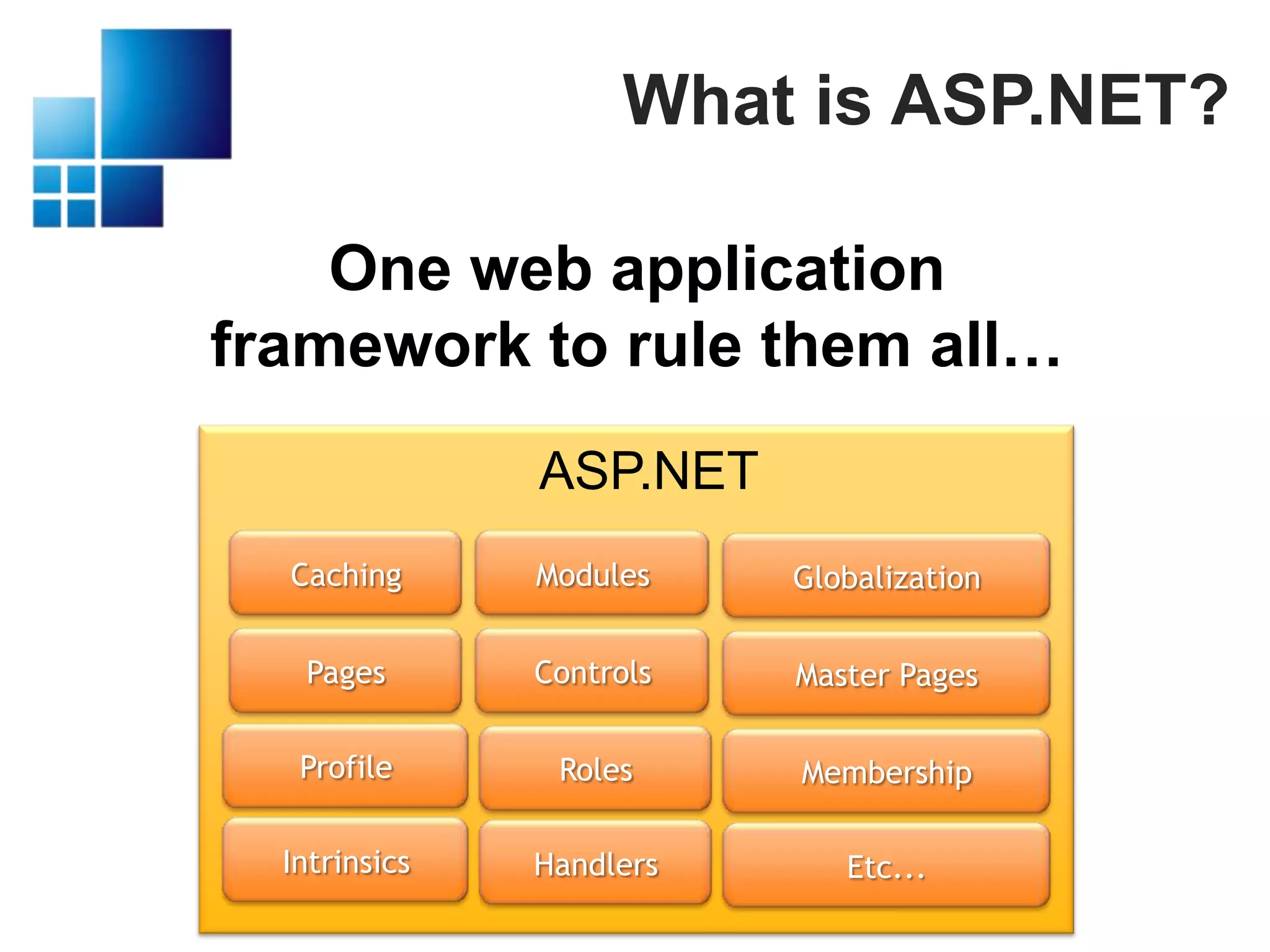 What is ASP.NET?

One web application framework to rule them all…

ASP.NET

Caching
Modules
Globalization
Pages
Controls
Master Pages
Profile
Roles
Membership
Intrinsics
Handlers
Etc…